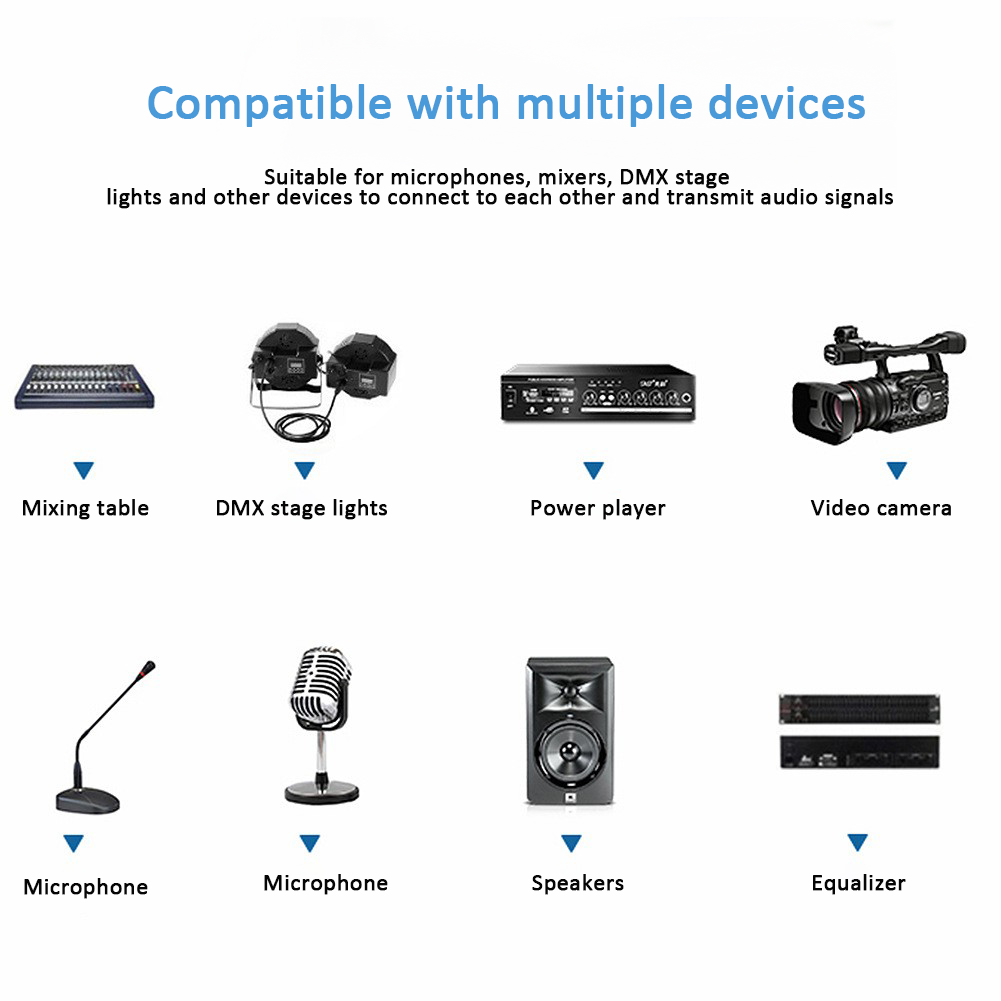 Compatible with multiple devices

Suitable for microphones, mixers, DMX stage lights and other devices to connect to each other and transmit audio signals

Mixing table

DMX stage lights

Power player

Video camera

Microphone

Microphone

Speakers

Equalizer